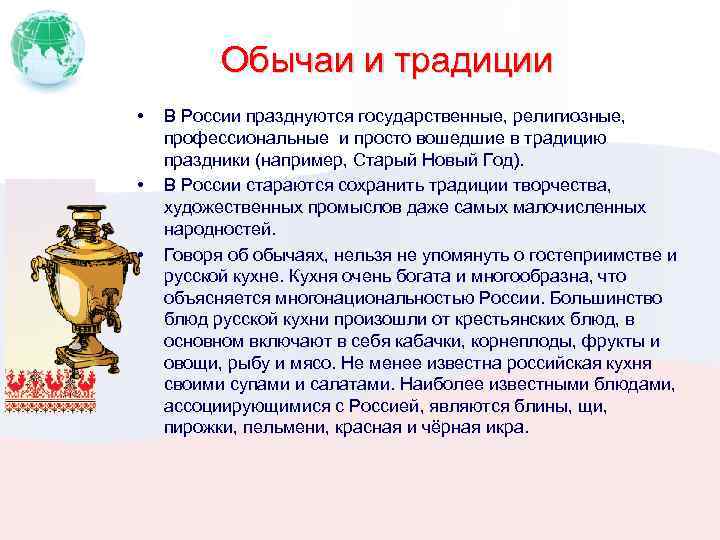 Обычаи и традиции

• В России празднуются государственные, религиозные, профессиональные и просто вошедшие в традицию праздники (например, Старый Новый Год).

• В России стараются сохранить традиции творчества, художественных промыслов даже самых малочисленных народностей.

• Говоря об обычаях, нельзя не упомянуть о гостеприимстве и русской кухне. Кухня очень богата и многообразна, что объясняется многонациональностью России. Большинство блюд русской кухни произошли от крестьянских блюд, в основном включают в себя кабачки, корнеплоды, фрукты и овощи, рыбу и мясо. Не менее известна российская кухня своими супами и салатами. Наиболее известными блюдами, ассоциирующимися с Россией, являются блины, щи, пирожки, пельмени, красная и чёрная икра.